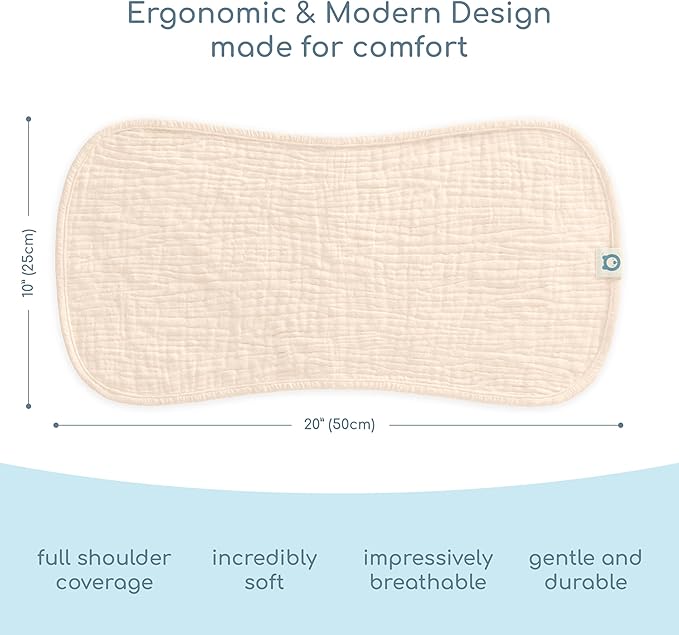 Ergonomic & Modern Design
made for comfort

10" (25cm)

20" (50cm)

full shoulder coverage

incredibly soft

impressively breathable

gentle and durable